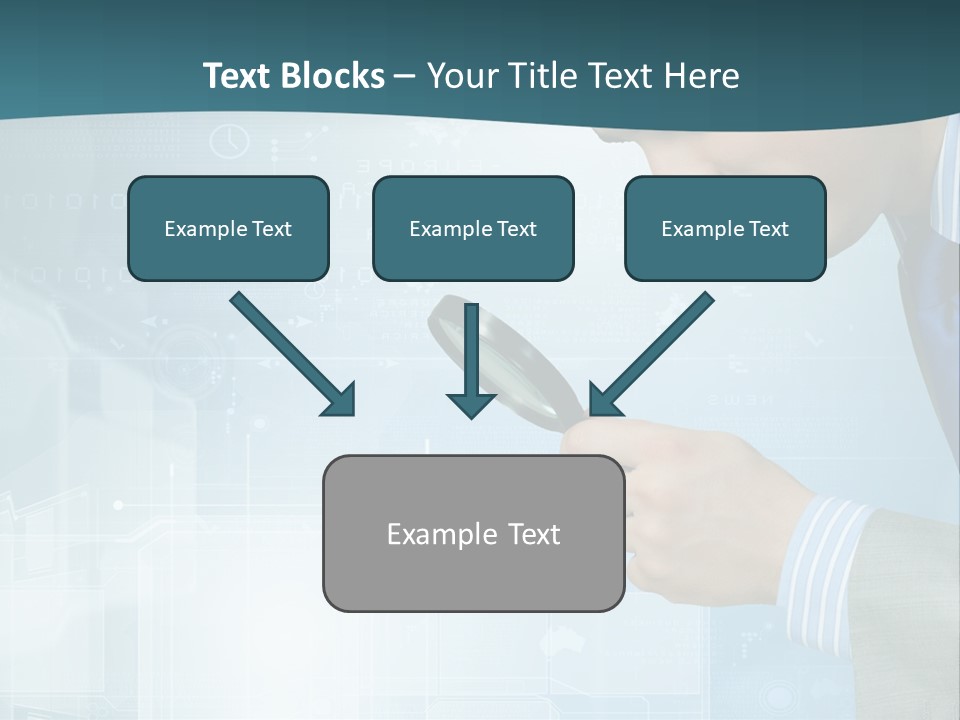 Text Blocks – Your Title Text Here

Example Text

Example Text

Example Text

Example Text